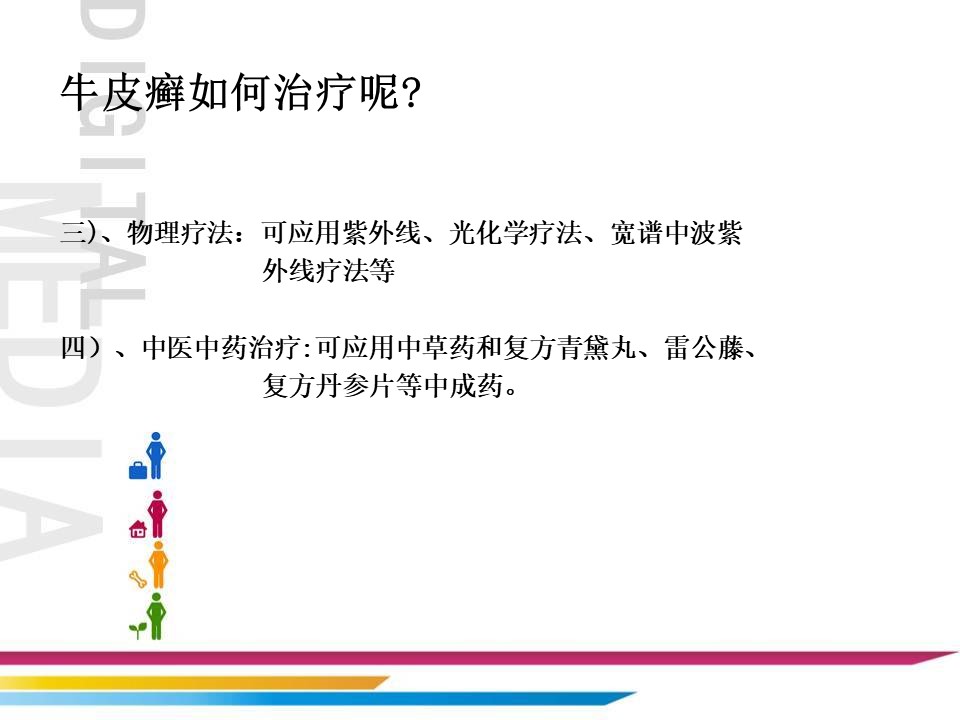 DIGITAL MEDIA

牛皮癣如何治疗呢?

三)、物理疗法：可应用紫外线、光化学疗法、宽谱中波紫外线疗法等

四）、中医中药治疗:可应用中草药和复方青黛丸、雷公藤、复方丹参片等中成药。